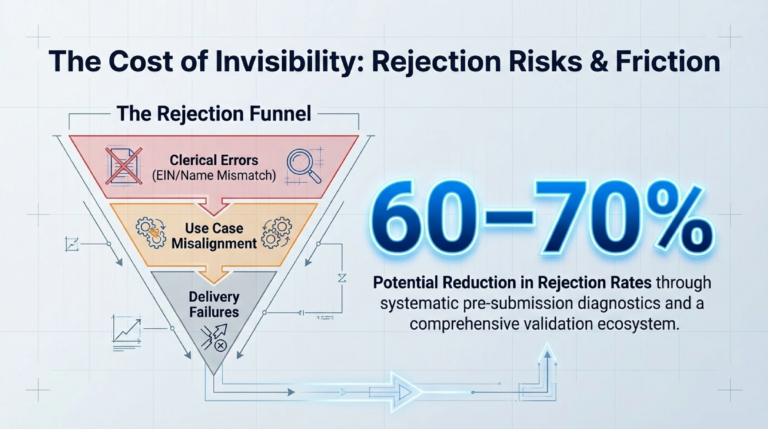 The Cost of Invisibility: Rejection Risks & Friction

The Rejection Funnel

Clerical Errors (EIN/Name Mismatch)

Use Case Misalignment

Delivery Failures

60–70%

Potential Reduction in Rejection Rates through systematic pre-submission diagnostics and a comprehensive validation ecosystem.